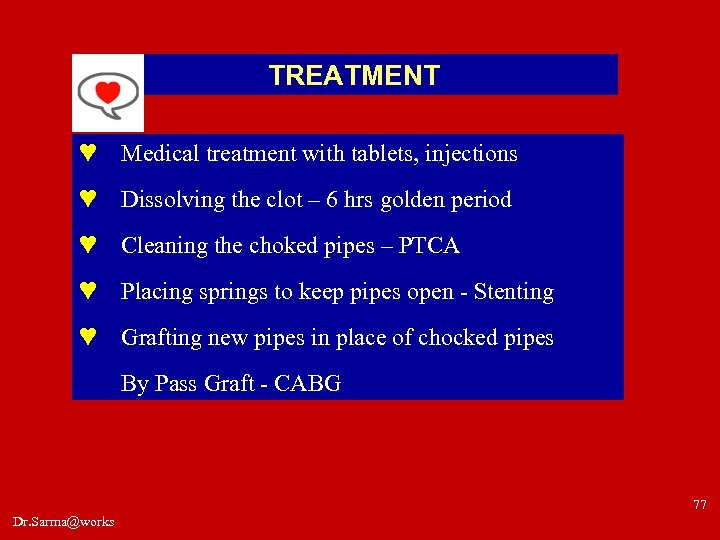 TREATMENT

♥ Medical treatment with tablets, injections

♥ Dissolving the clot – 6 hrs golden period

♥ Cleaning the choked pipes – PTCA

♥ Placing springs to keep pipes open - Stenting

♥ Grafting new pipes in place of chocked pipes

By Pass Graft - CABG

77

Dr.Sarma@works